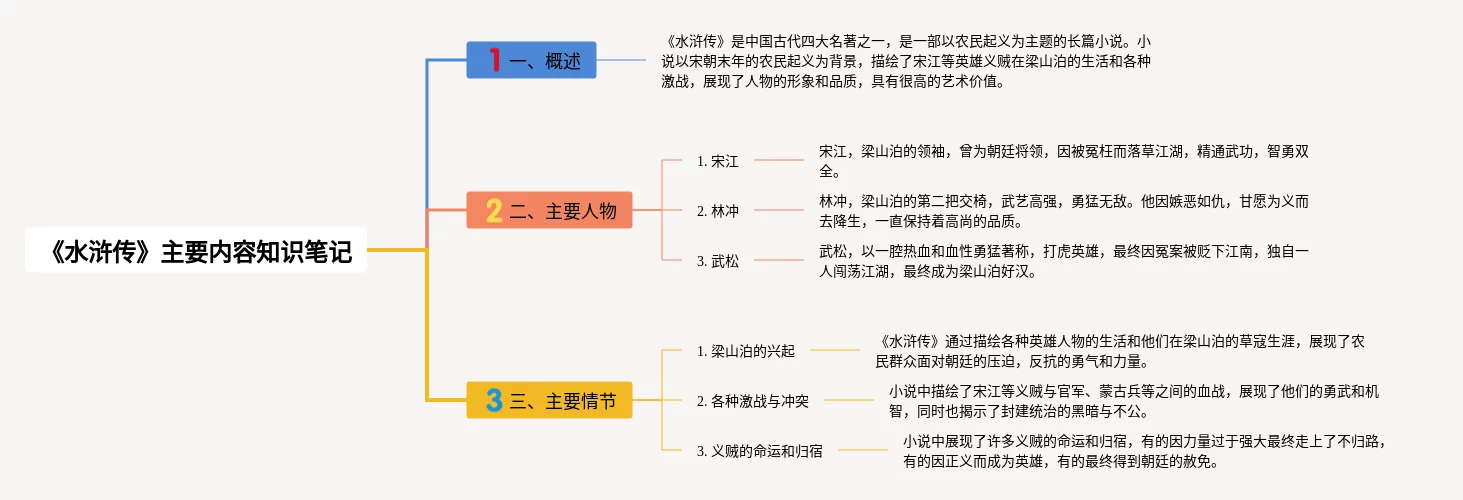 《水浒传》主要内容知识笔记

1 一、概述

《水浒传》是中国古代四大名著之一，是一部以农民起义为主题的长篇小说。小说以宋朝末年的农民起义为背景，描绘了宋江等英雄义贼在梁山泊的生活和各种激战，展现了人物的形象和品质，具有很高的艺术价值。

2 二、主要人物

1. 宋江

宋江，梁山泊的领袖，曾为朝廷将领，因被冤枉而落草江湖，精通武功，智勇双全。

2. 林冲

林冲，梁山泊的第二把交椅，武艺高强，勇猛无敌。他因嫉恶如仇，甘愿为义而去降生，一直保持着高尚的品质。

3. 武松

武松，以一腔热血和血性勇猛著称，打虎英雄，最终因冤案被贬下江南，独自一人闯荡江湖，最终成为梁山泊好汉。

3 三、主要情节

1. 梁山泊的兴起

《水浒传》通过描绘各种英雄人物的生活和他们在梁山泊的草寇生涯，展现了农民群众面对朝廷的压迫，反抗的勇气和力量。

2. 各种激战与冲突

小说中描绘了宋江等义贼与官军、蒙古兵等之间的血战，展现了他们的勇武和机智，同时也揭示了封建统治的黑暗与不公。

3. 义贼的命运和归宿

小说中展现了许多义贼的命运和归宿，有的因力量过于强大最终走上了不归路，有的因正义而成为英雄，有的最终得到朝廷的赦免。